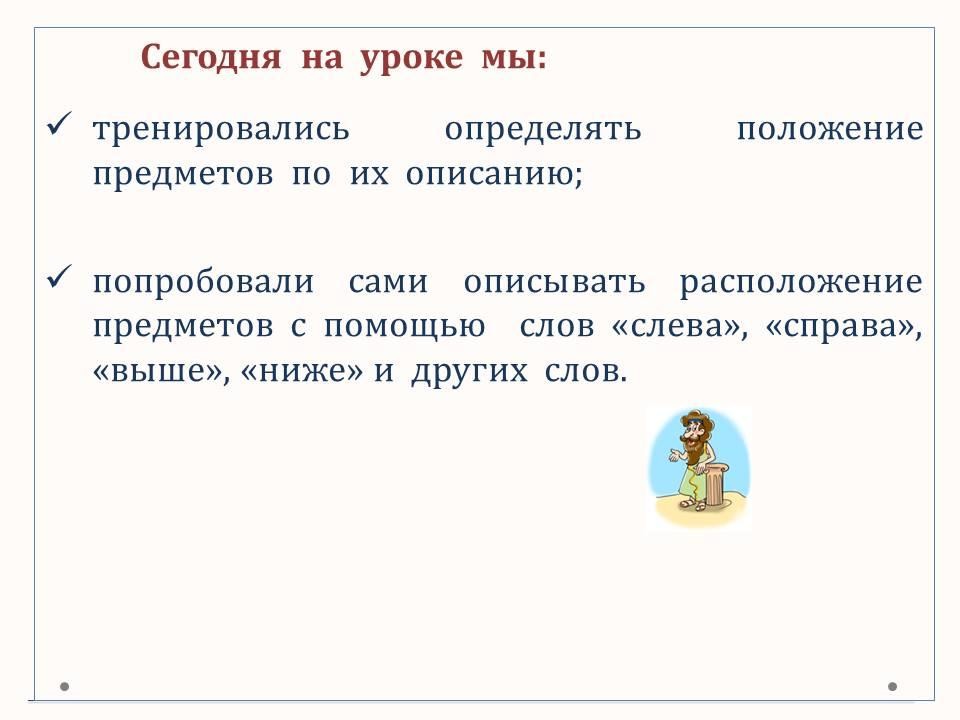 Сегодня на уроке мы:

✓ тренировались определять положение предметов по их описанию;

✓ попробовали сами описывать расположение предметов с помощью слов «слева», «справа», «выше», «ниже» и других слов.